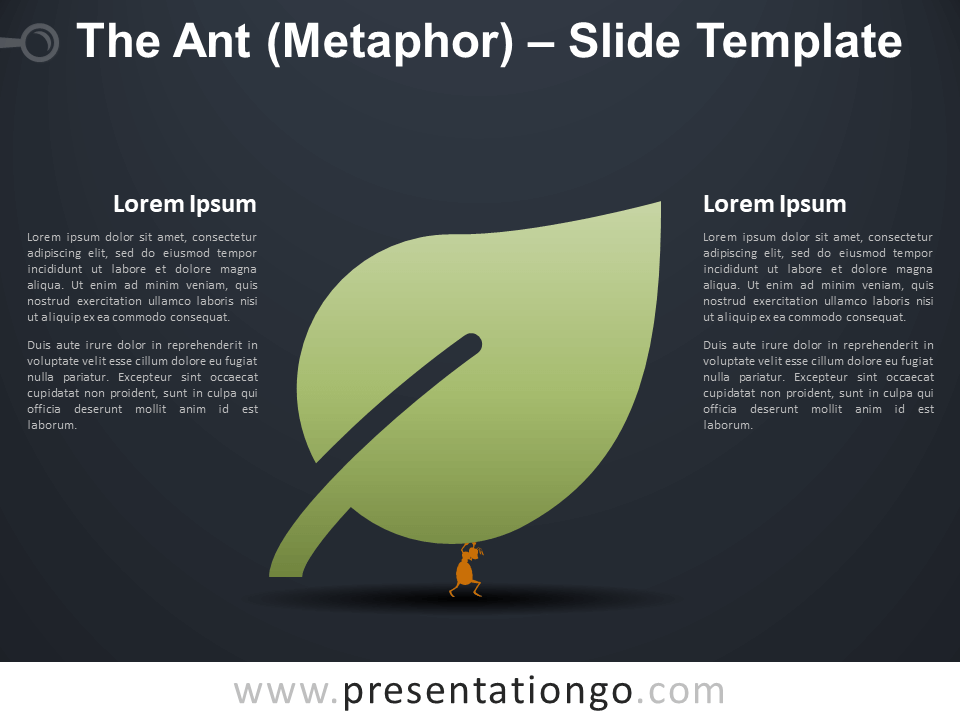 The Ant (Metaphor) – Slide Template

Lorem Ipsum

Lorem ipsum dolor sit amet, consectetur adipiscing elit, sed do eiusmod tempor incididunt ut labore et dolore magna aliqua. Ut enim ad minim veniam, quis nostrud exercitation ullamco laboris nisi ut aliquip ex ea commodo consequat.

Duis aute irure dolor in reprehenderit in voluptate velit esse cillum dolore eu fugiat nulla pariatur. Excepteur sint occaecat cupidatat non proident, sunt in culpa qui officia deserunt mollit anim id est laborum.

Lorem Ipsum

Lorem ipsum dolor sit amet, consectetur adipiscing elit, sed do eiusmod tempor incididunt ut labore et dolore magna aliqua. Ut enim ad minim veniam, quis nostrud exercitation ullamco laboris nisi ut aliquip ex ea commodo consequat.

Duis aute irure dolor in reprehenderit in voluptate velit esse cillum dolore eu fugiat nulla pariatur. Excepteur sint occaecat cupidatat non proident, sunt in culpa qui officia deserunt mollit anim id est laborum.

www.presentationgo.com